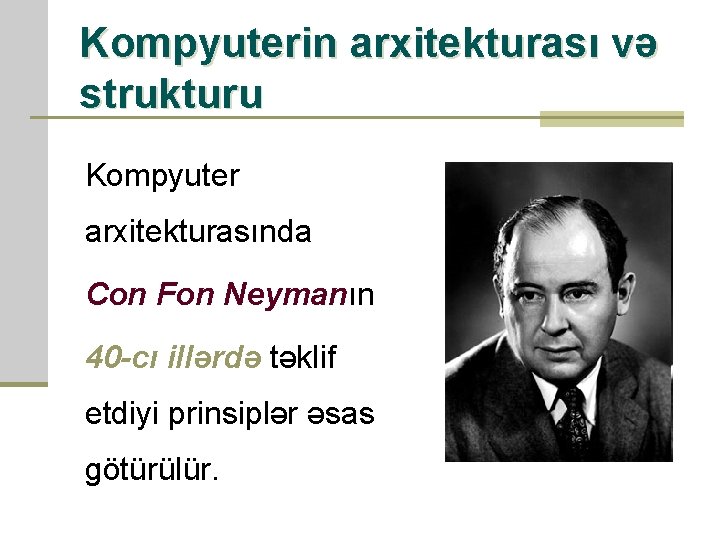 Kompyuterin arxitekturası və strukturu

Kompyuter arxitekturasında Con Fon Neymanın 40-cı illərdə təklif etdiyi prinsiplər əsas götürülür.